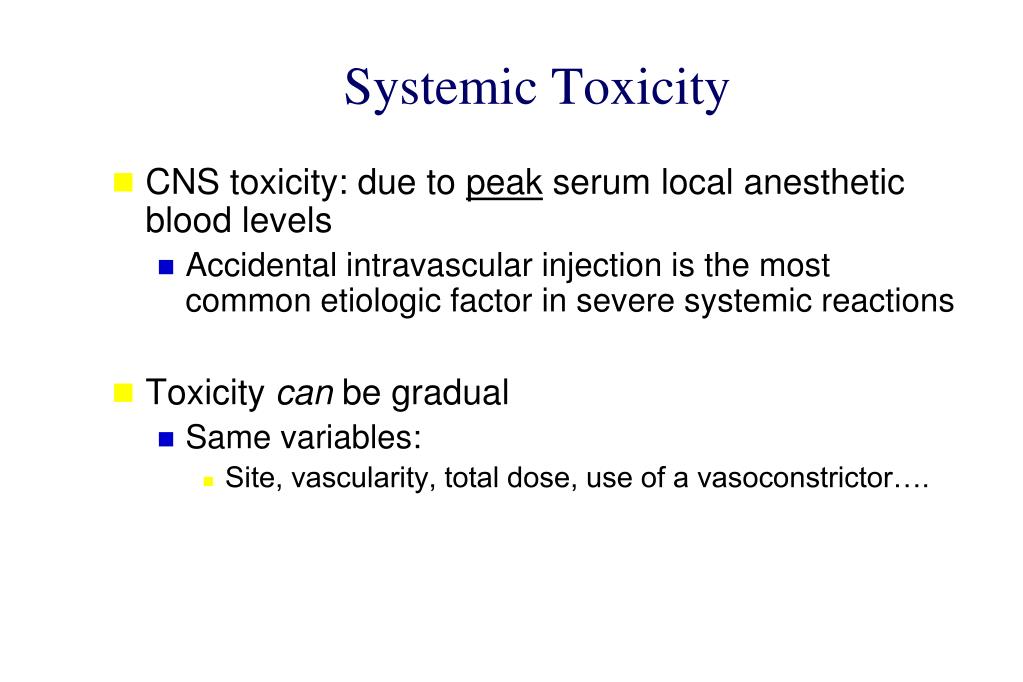 Systemic Toxicity

CNS toxicity: due to peak serum local anesthetic blood levels

Accidental intravascular injection is the most common etiologic factor in severe systemic reactions

Toxicity can be gradual

Same variables:

Site, vascularity, total dose, use of a vasoconstrictor….